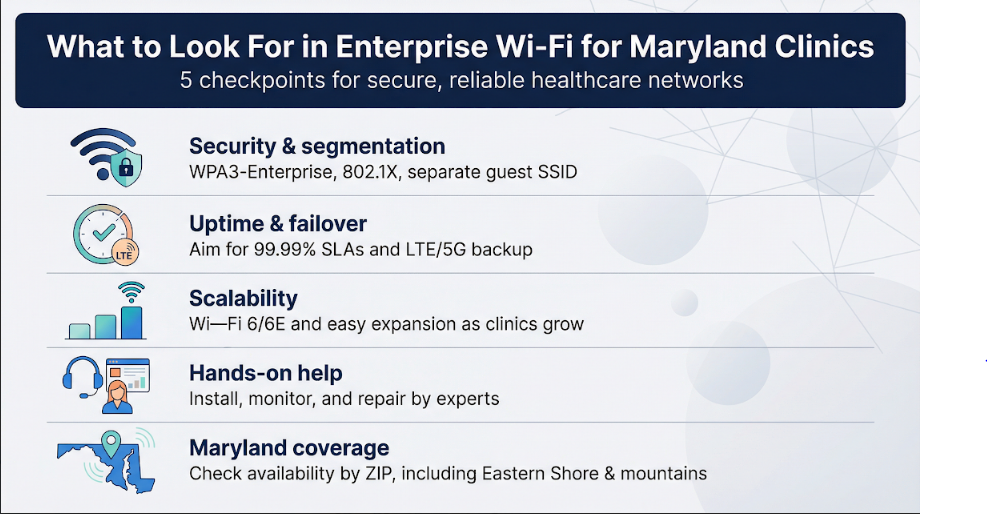 What to Look For in Enterprise Wi-Fi for Maryland Clinics
5 checkpoints for secure, reliable healthcare networks

Security & segmentation
WPA3-Enterprise, 802.1X, separate guest SSID

LTE
Uptime & failover
Aim for 99.99% SLAs and LTE/5G backup

Scalability
Wi—Fi 6/6E and easy expansion as clinics grow

Hands-on help
Install, monitor, and repair by experts

Maryland coverage
Check availability by ZIP, including Eastern Shore & mountains